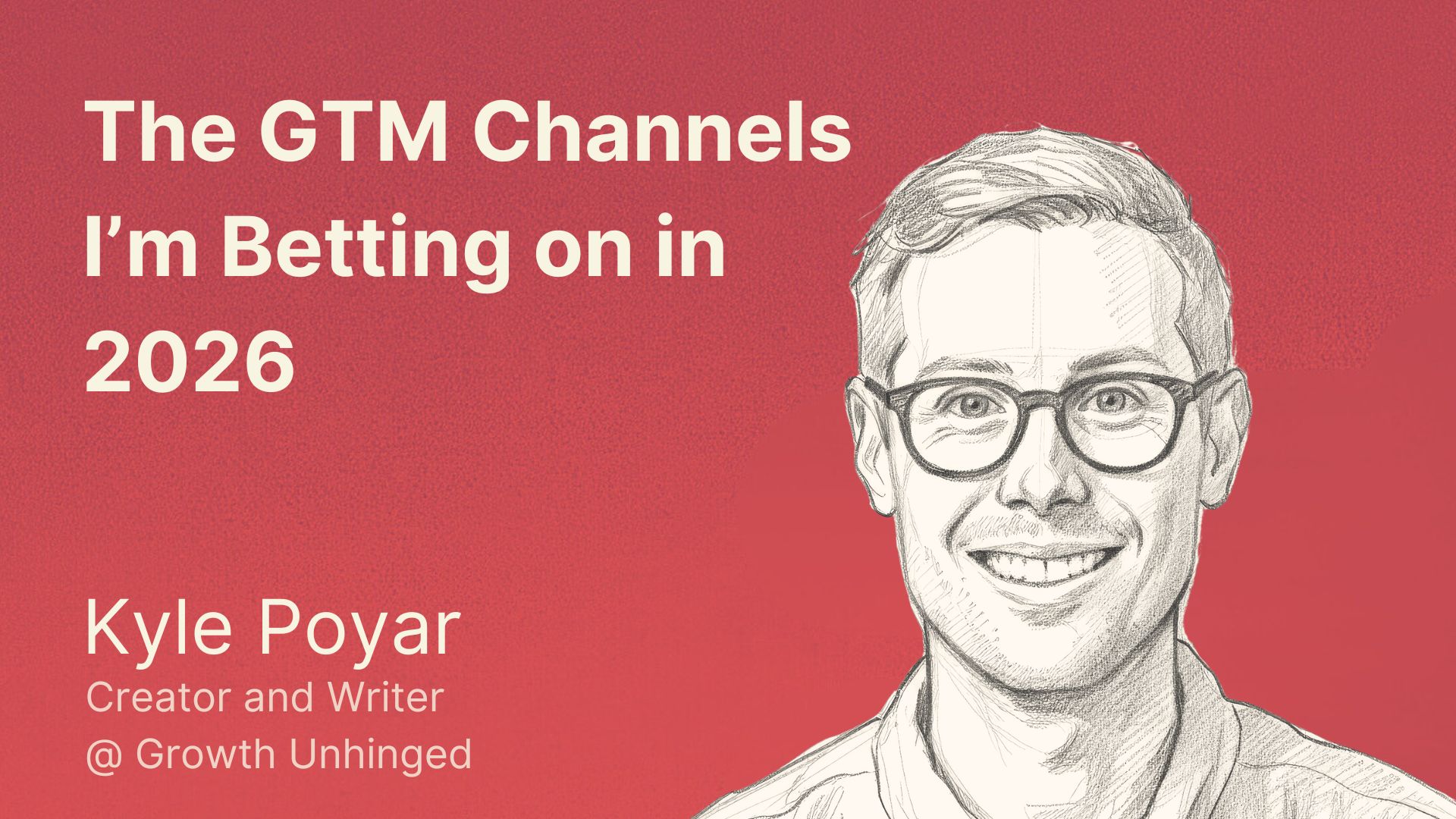 The GTM Channels I’m Betting on in 2026

Kyle Poyar
Creator and Writer
@ Growth Unhinged